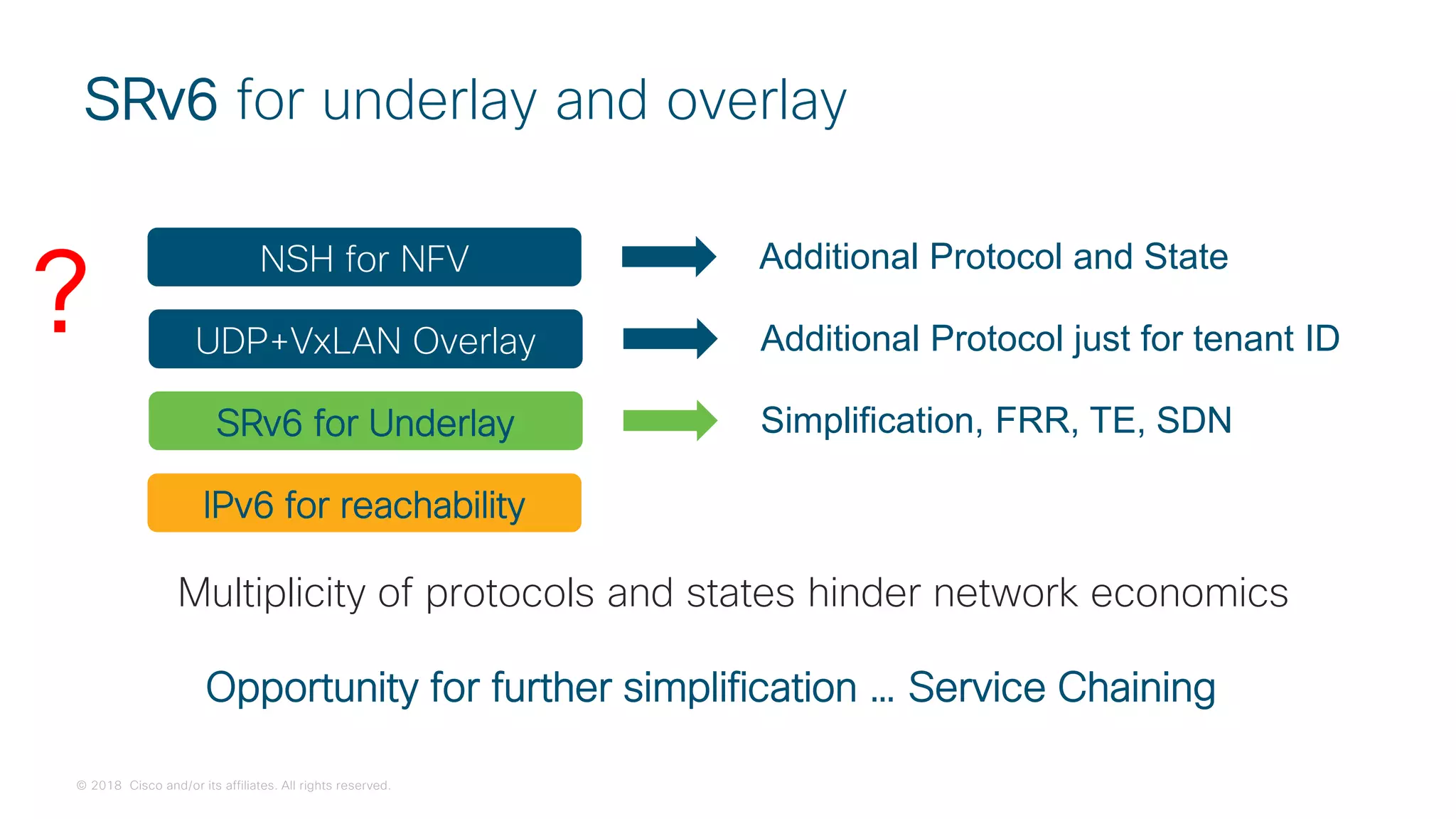 SRv6 for underlay and overlay

?

NSH for NFV

Additional Protocol and State

UDP+VxLAN Overlay

Additional Protocol just for tenant ID

SRv6 for Underlay

Simplification, FRR, TE, SDN

IPv6 for reachability

Multiplicity of protocols and states hinder network economics

Opportunity for further simplification … Service Chaining

© 2018 Cisco and/or its affiliates. All rights reserved.